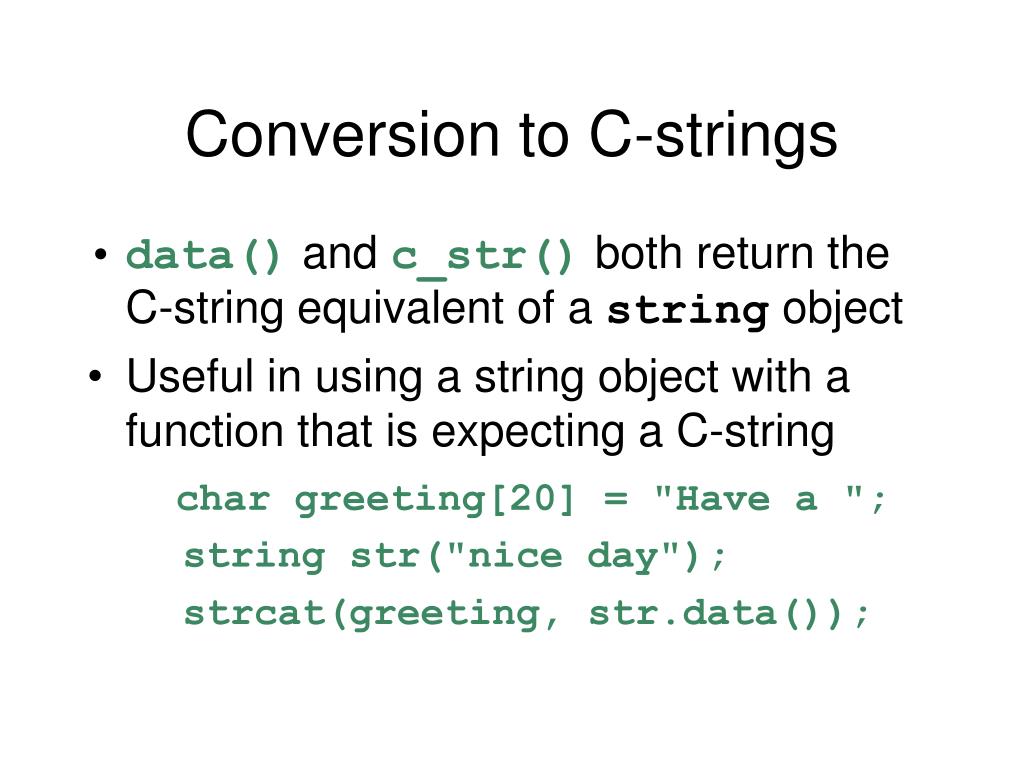 Conversion to C-strings

• data() and c_str() both return the C-string equivalent of a string object

• Useful in using a string object with a function that is expecting a C-string

char greeting[20] = "Have a ";
string str("nice day");
strcat(greeting, str.data());